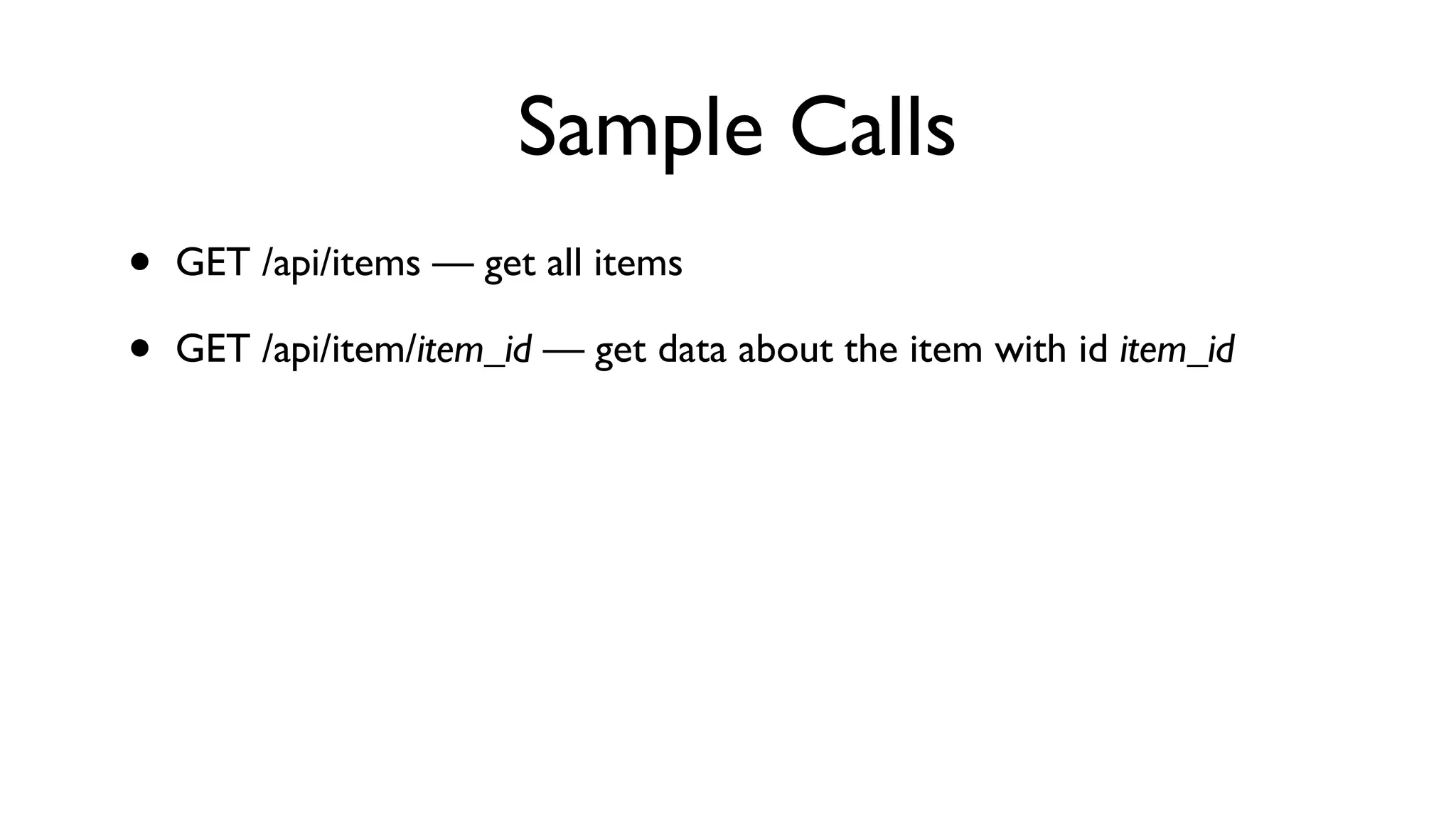 Sample Calls

• GET /api/items — get all items

• GET /api/item/item_id — get data about the item with id item_id